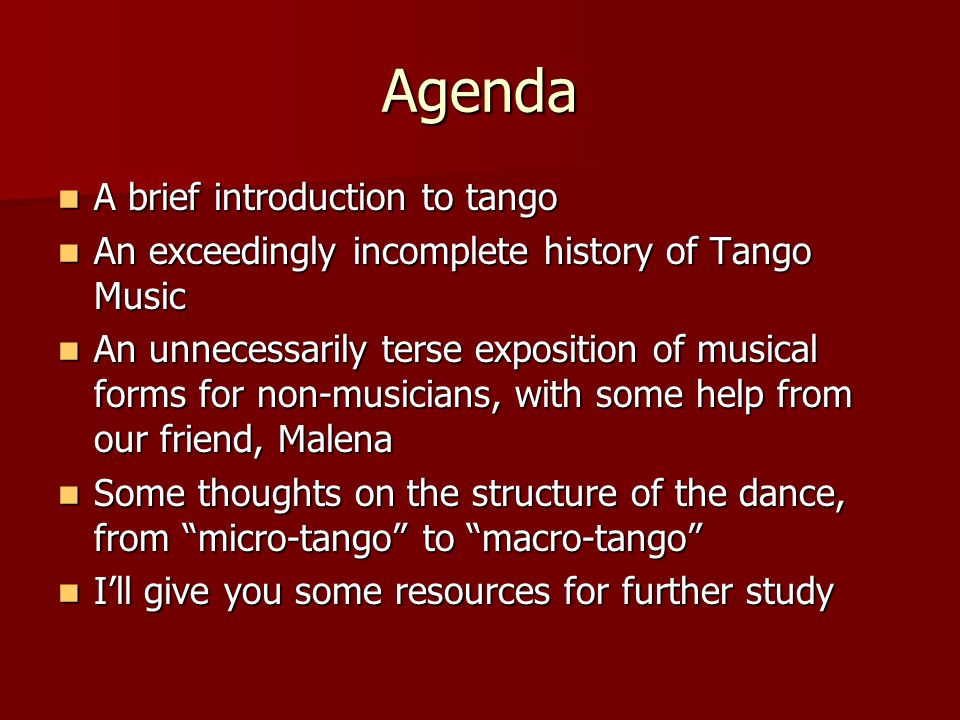 Agenda

- A brief introduction to tango
- An exceedingly incomplete history of Tango Music
- An unnecessarily terse exposition of musical forms for non-musicians, with some help from our friend, Malena
- Some thoughts on the structure of the dance, from “micro-tango” to “macro-tango”
- I’ll give you some resources for further study